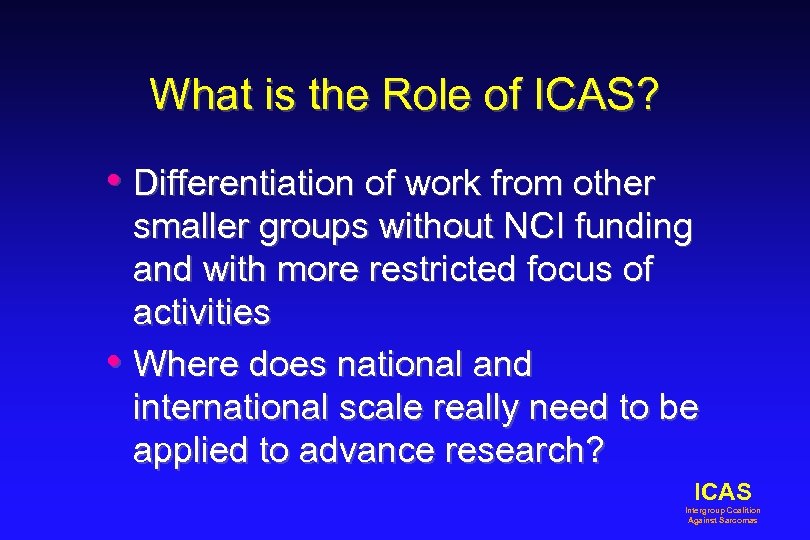 What is the Role of ICAS?

• Differentiation of work from other smaller groups without NCI funding and with more restricted focus of activities

• Where does national and international scale really need to be applied to advance research?

ICAS
Intergroup Coalition Against Sarcomas